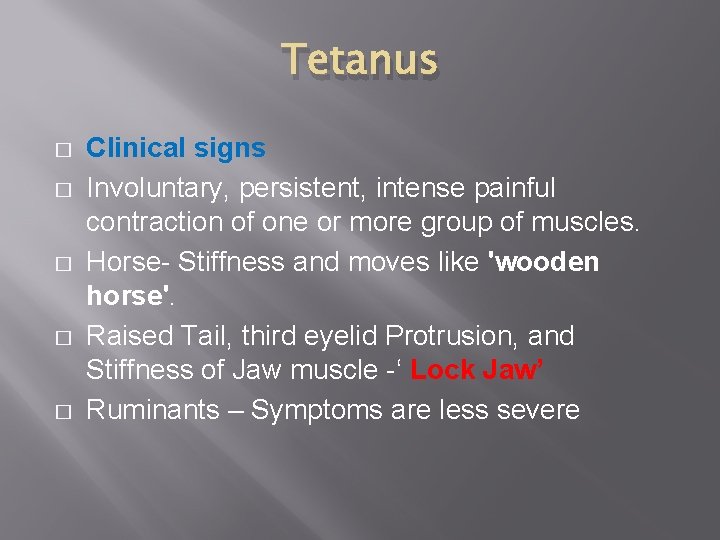 Tetanus

□ Clinical signs
□ Involuntary, persistent, intense painful contraction of one or more group of muscles.
□ Horse- Stiffness and moves like 'wooden horse'.
□ Raised Tail, third eyelid Protrusion, and Stiffness of Jaw muscle -‘ Lock Jaw’
□ Ruminants – Symptoms are less severe